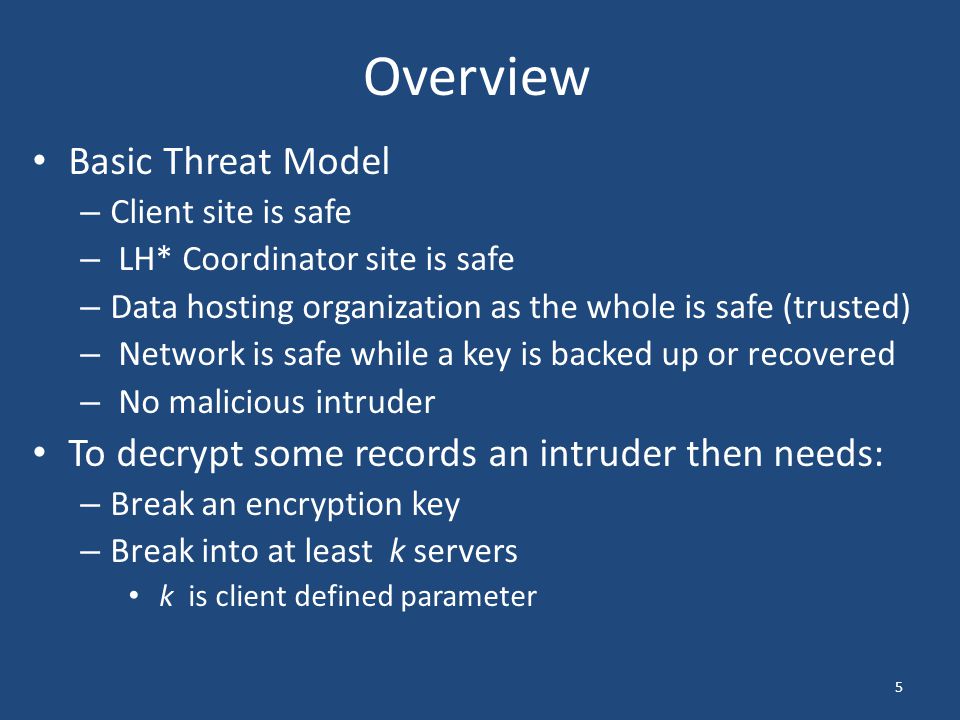 Overview

• Basic Threat Model
– Client site is safe
– LH* Coordinator site is safe
– Data hosting organization as the whole is safe (trusted)
– Network is safe while a key is backed up or recovered
– No malicious intruder

• To decrypt some records an intruder then needs:
– Break an encryption key
– Break into at least $k$ servers
• $k$ is client defined parameter

5